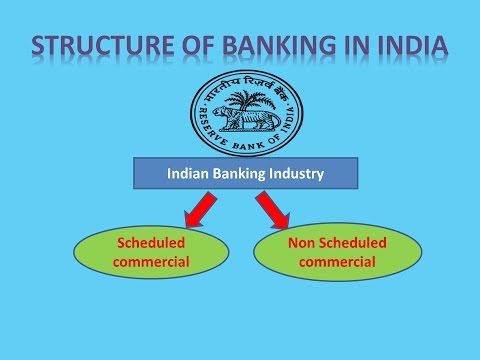 STRUCTURE OF BANKING IN INDIA

भारतीय रिज़र्व बैंक
RESERVE BANK OF INDIA

Indian Banking Industry

Scheduled commercial

Non Scheduled commercial